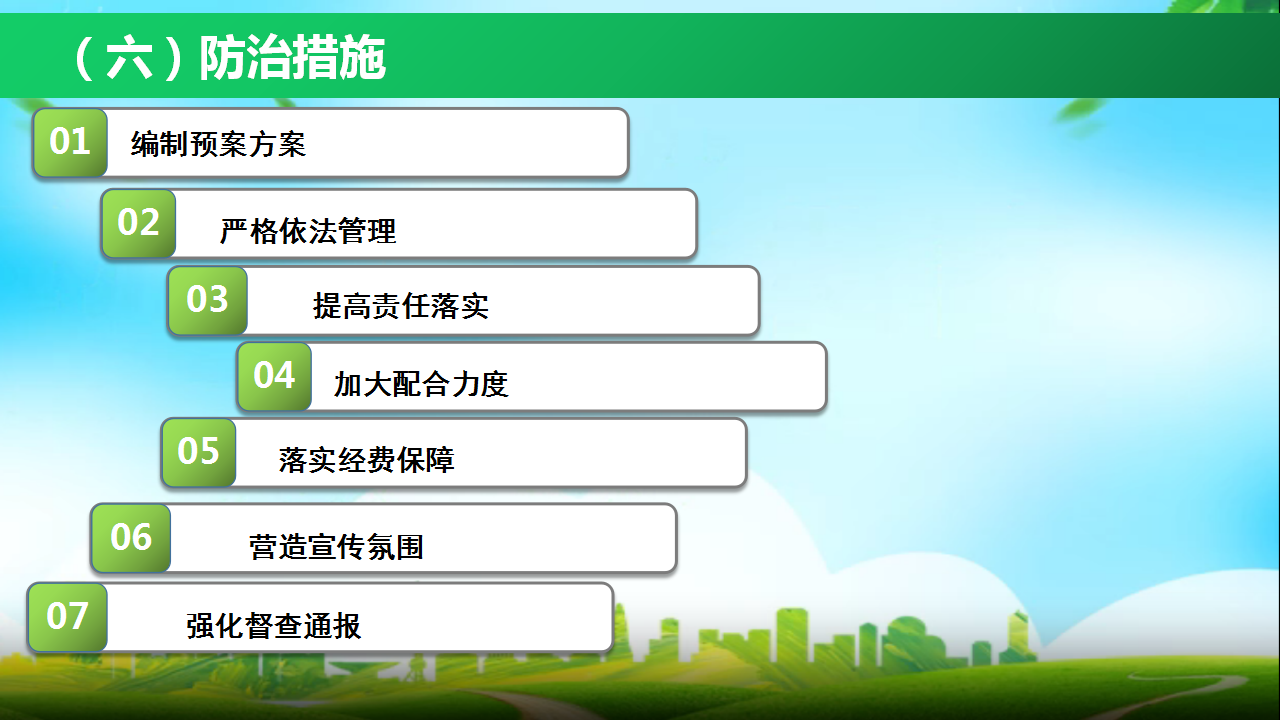 （六）防治措施

01 编制预案方案

02 严格依法管理

03 提高责任落实

04 加大配合力度

05 落实经费保障

06 营造宣传氛围

07 强化督查通报